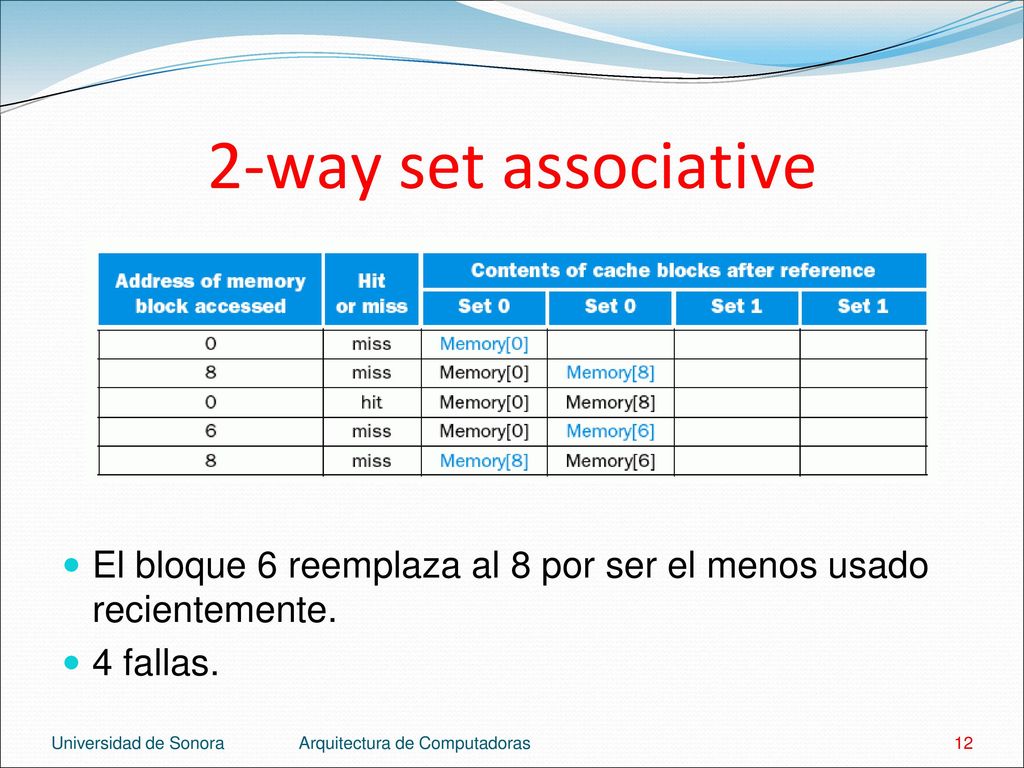 2-way set associative

| Address of memory block accessed | Hit or miss | Contents of cache blocks after reference | | | |
|---|---|---|---|---|---|
| | | Set 0 | Set 0 | Set 1 | Set 1 |
| 0 | miss | Memory[0] | | | |
| 8 | miss | Memory[0] | Memory[8] | | |
| 0 | hit | Memory[0] | Memory[8] | | |
| 6 | miss | Memory[0] | Memory[6] | | |
| 8 | miss | Memory[8] | Memory[6] | | |

El bloque 6 reemplaza al 8 por ser el menos usado recientemente.

4 fallas.

Universidad de Sonora Arquitectura de Computadoras 12